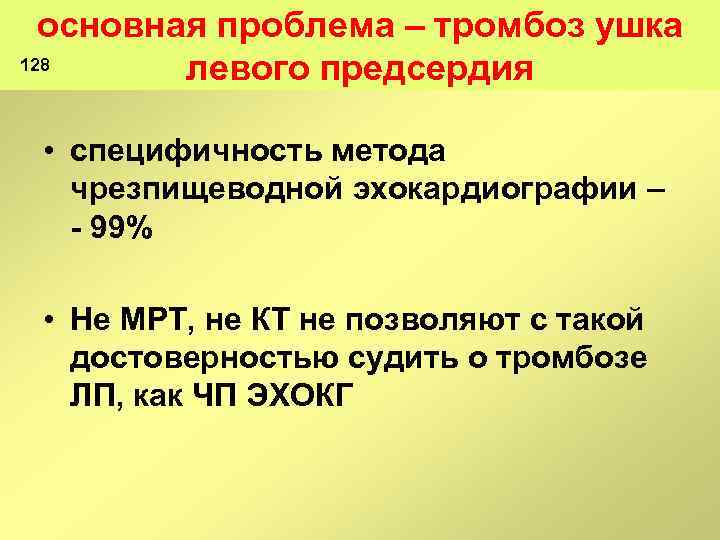 основная проблема – тромбоз ушка левого предсердия

128

• специфичность метода чрезпищеводной эхокардиографии – - 99%

• Не МРТ, не КТ не позволяют с такой достоверностью судить о тромбозе ЛП, как ЧП ЭХОКГ